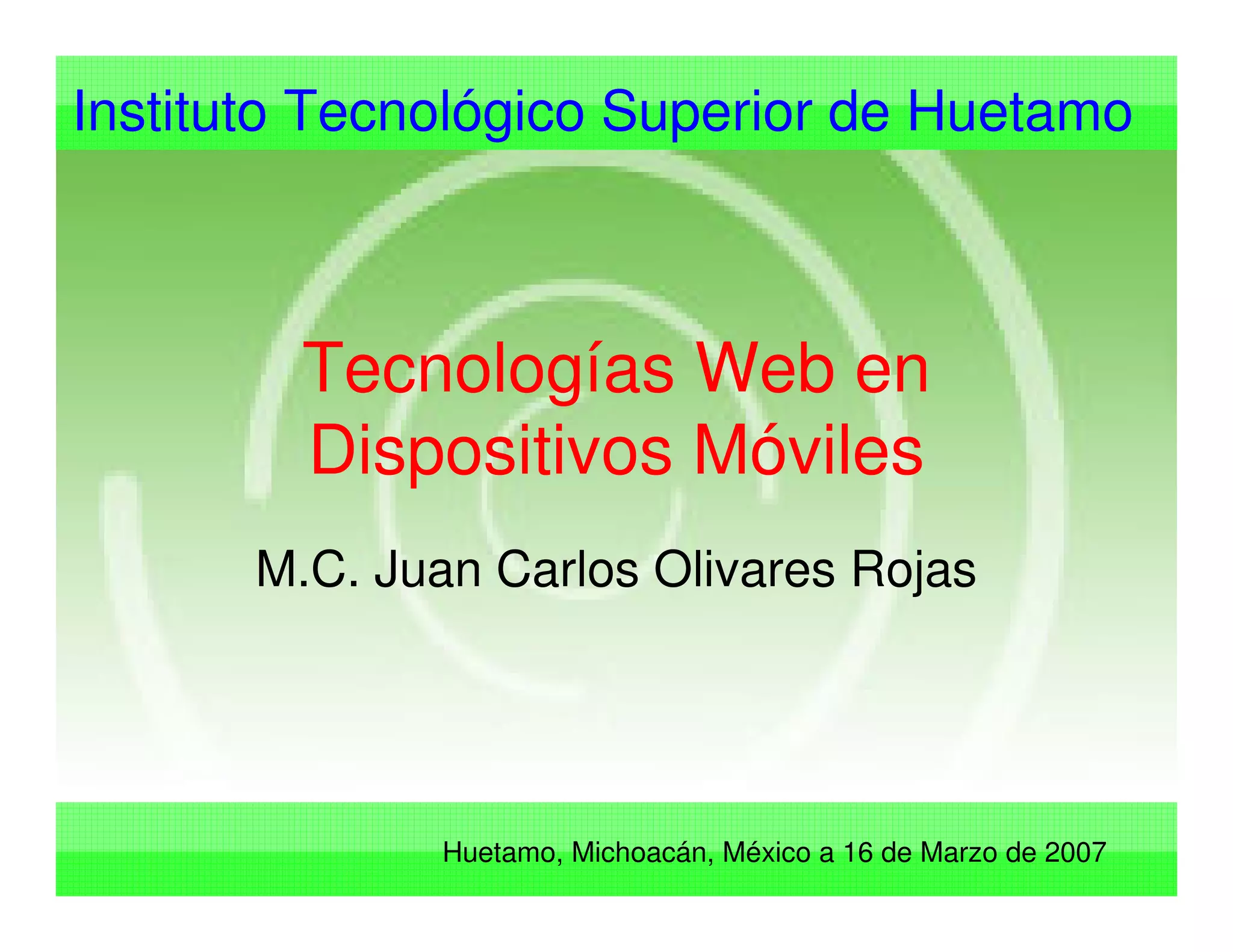 Instituto Tecnológico Superior de Huetamo

Tecnologías Web en Dispositivos Móviles

M.C. Juan Carlos Olivares Rojas

Huetamo, Michoacán, México a 16 de Marzo de 2007